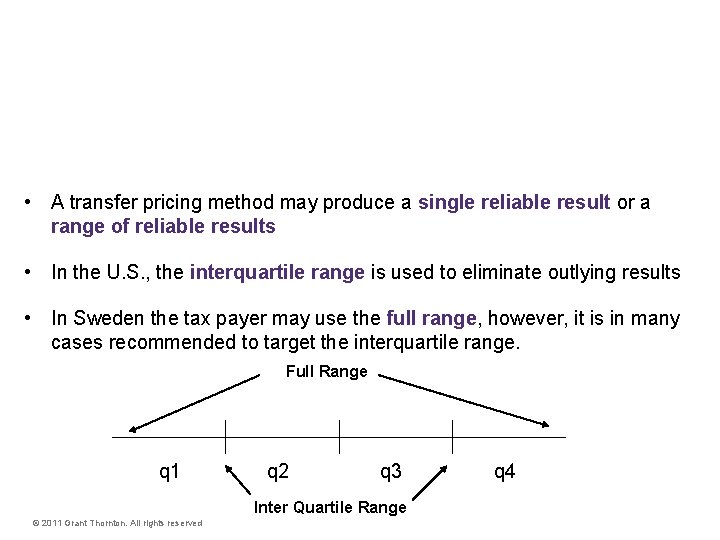 • A transfer pricing method may produce a single reliable result or a range of reliable results

• In the U.S., the interquartile range is used to eliminate outlying results

• In Sweden the tax payer may use the full range, however, it is in many cases recommended to target the interquartile range.

Full Range

q1 q2 q3 q4

Inter Quartile Range

© 2011 Grant Thornton. All rights reserved